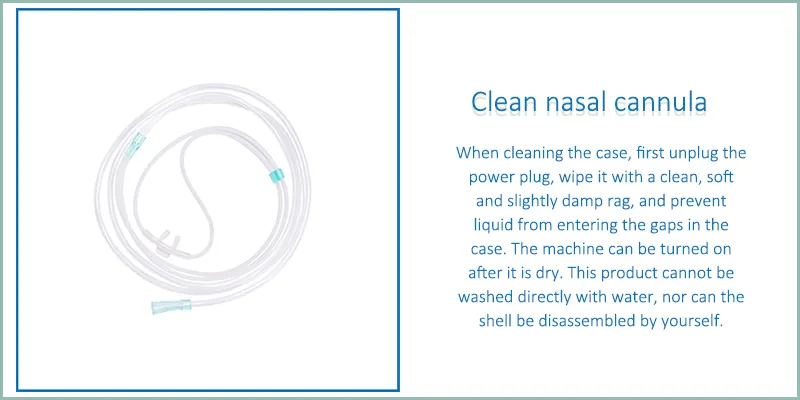 Clean nasal cannula

When cleaning the case, first unplug the power plug, wipe it with a clean, soft and slightly damp rag, and prevent liquid from entering the gaps in the case. The machine can be turned on after it is dry. This product cannot be washed directly with water, nor can the shell be disassembled by yourself.